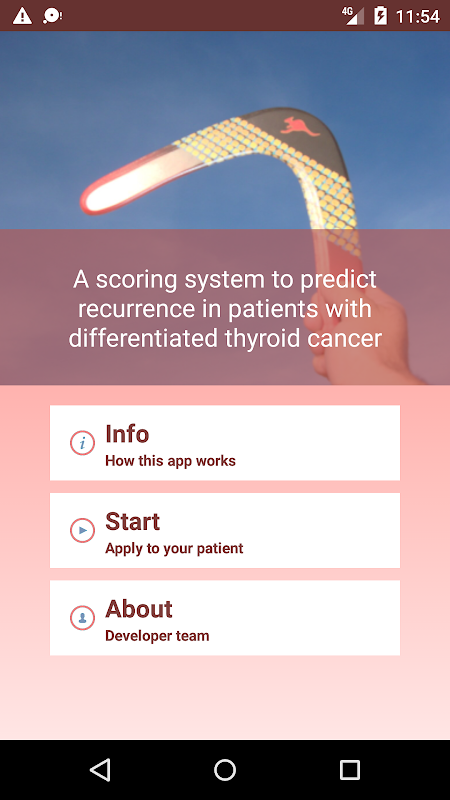 4G 11:54

A scoring system to predict recurrence in patients with differentiated thyroid cancer

Info
How this app works

Start
Apply to your patient

About
Developer team